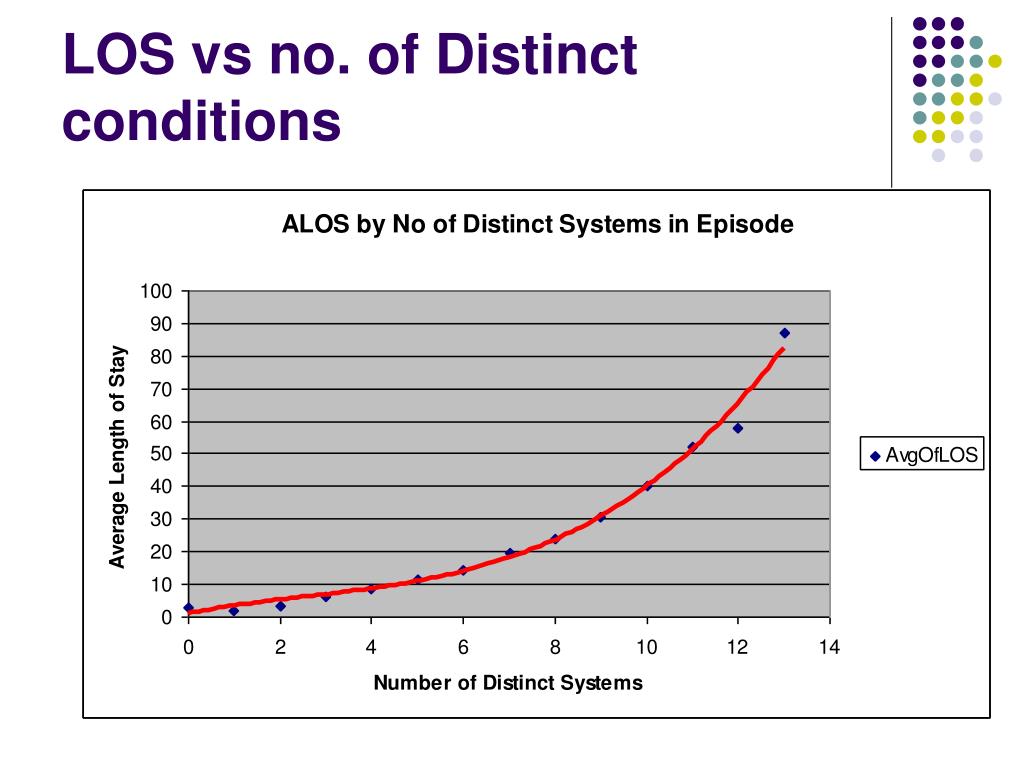 LOS vs no. of Distinct conditions

ALOS by No of Distinct Systems in Episode

Average Length of Stay

100
90
80
70
60
50
40
30
20
10
0

0 2 4 6 8 10 12 14

Number of Distinct Systems

AvgOfLOS